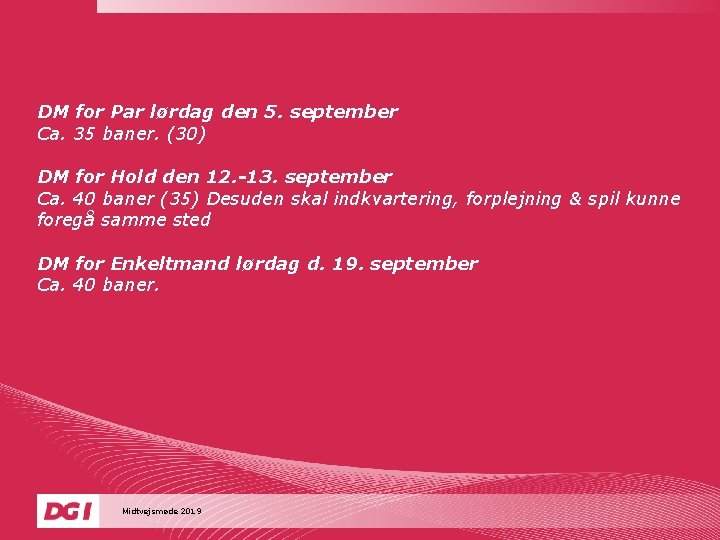 DM for Par lørdag den 5. september
Ca. 35 baner. (30)

DM for Hold den 12.-13. september
Ca. 40 baner (35) Desuden skal indkvartering, forplejning & spil kunne foregå samme sted

DM for Enkeltmand lørdag d. 19. september
Ca. 40 baner.

DGI

Midtvejsmøde 2019